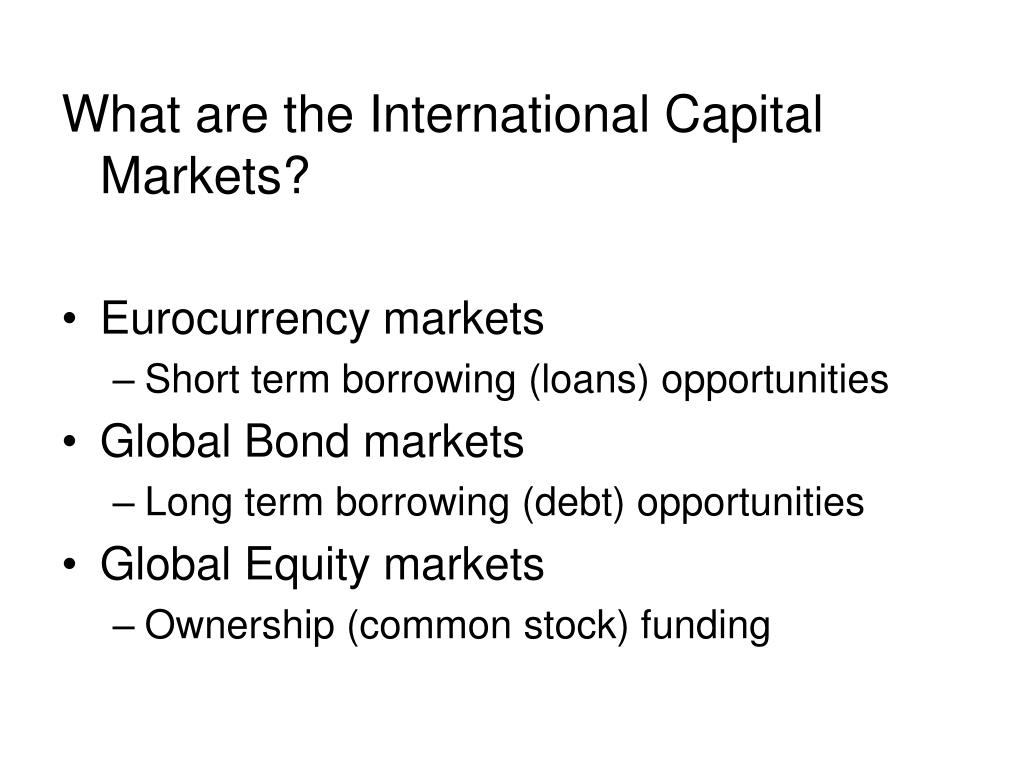 What are the International Capital Markets?

• Eurocurrency markets
– Short term borrowing (loans) opportunities
• Global Bond markets
– Long term borrowing (debt) opportunities
• Global Equity markets
– Ownership (common stock) funding